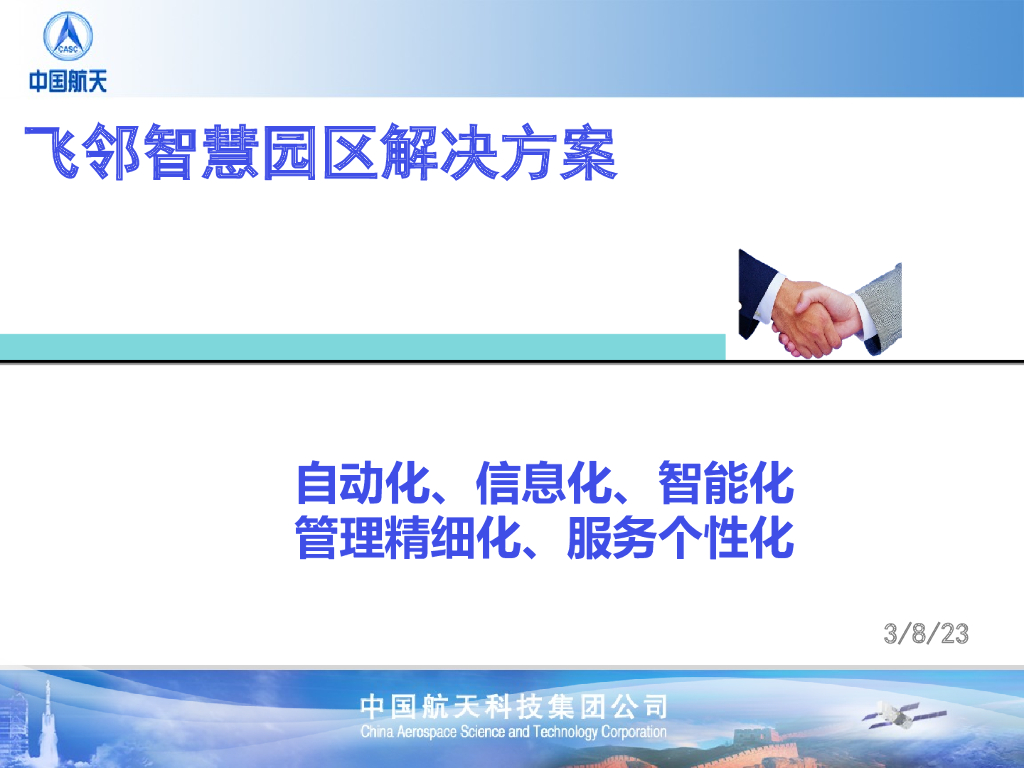 CASC
中国航天

飞邻智慧园区解决方案

自动化、信息化、智能化
管理精细化、服务个性化

3/8/23

中国航天科技集团公司
China Aerospace Science and Technology Corporation